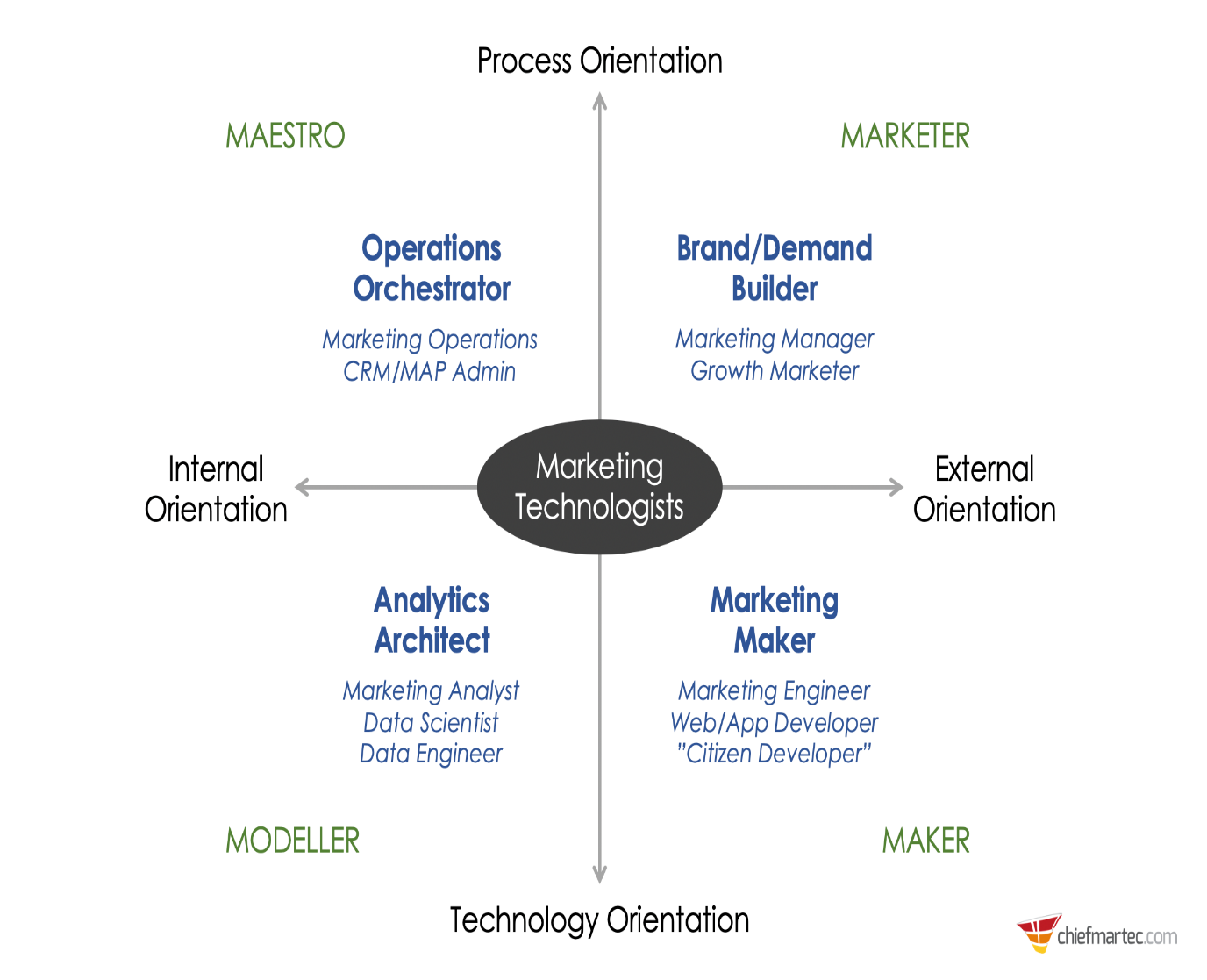 Process Orientation

MAESTRO

MARKETER

Operations Orchestrator

Marketing Operations
CRM/MAP Admin

Brand/Demand Builder

Marketing Manager
Growth Marketer

Internal Orientation

Marketing Technologists

External Orientation

Analytics Architect

Marketing Analyst
Data Scientist
Data Engineer

Marketing Maker

Marketing Engineer
Web/App Developer
"Citizen Developer"

MODELLER

MAKER

Technology Orientation

chiefmartec.com